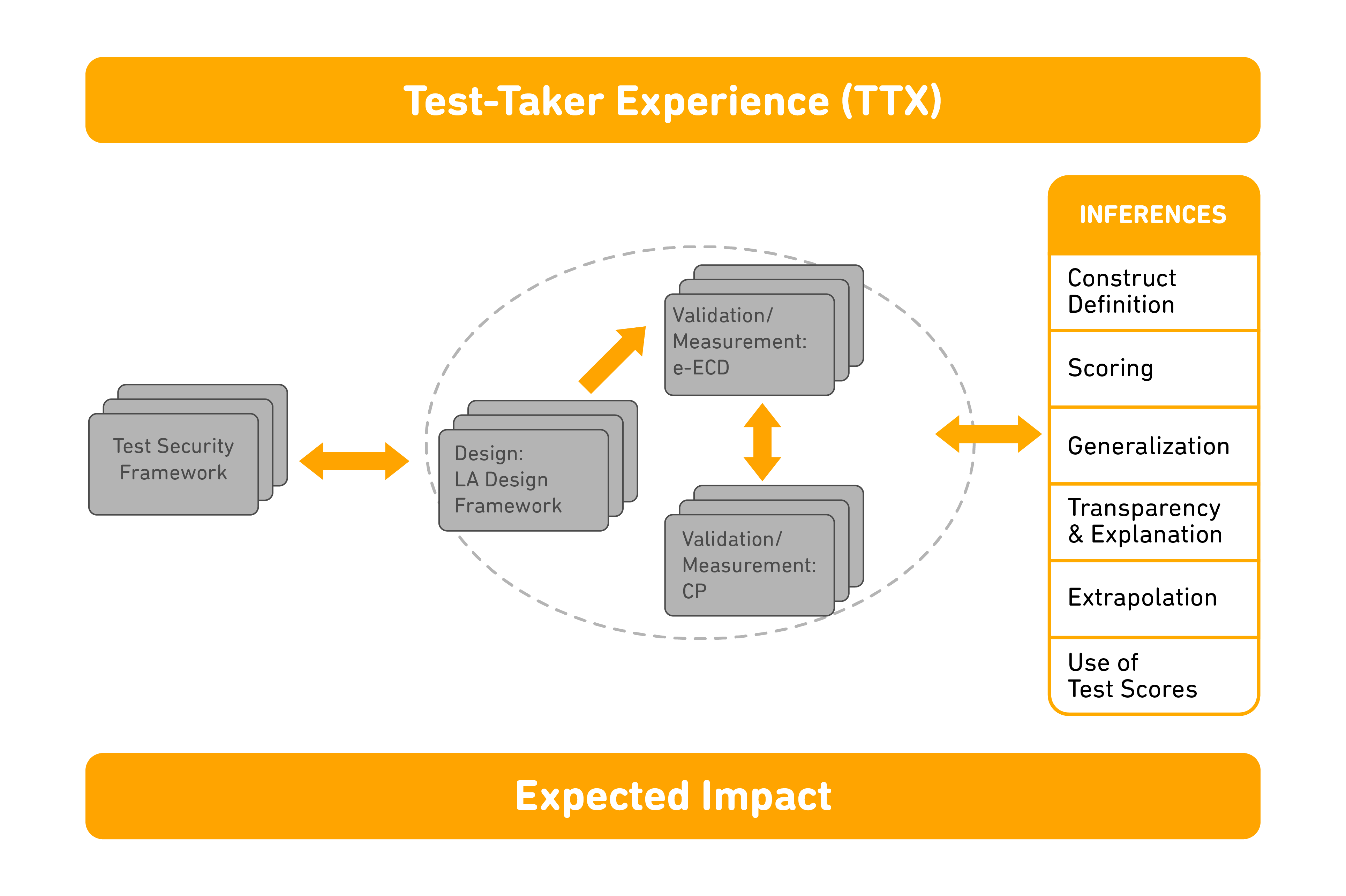 Test-Taker Experience (TTX)

Test Security Framework

Design: LA Design Framework

Validation/ Measurement: e-ECD

Validation/ Measurement: CP

INFERENCES

Construct Definition

Scoring

Generalization

Transparency & Explanation

Extrapolation

Use of Test Scores

Expected Impact